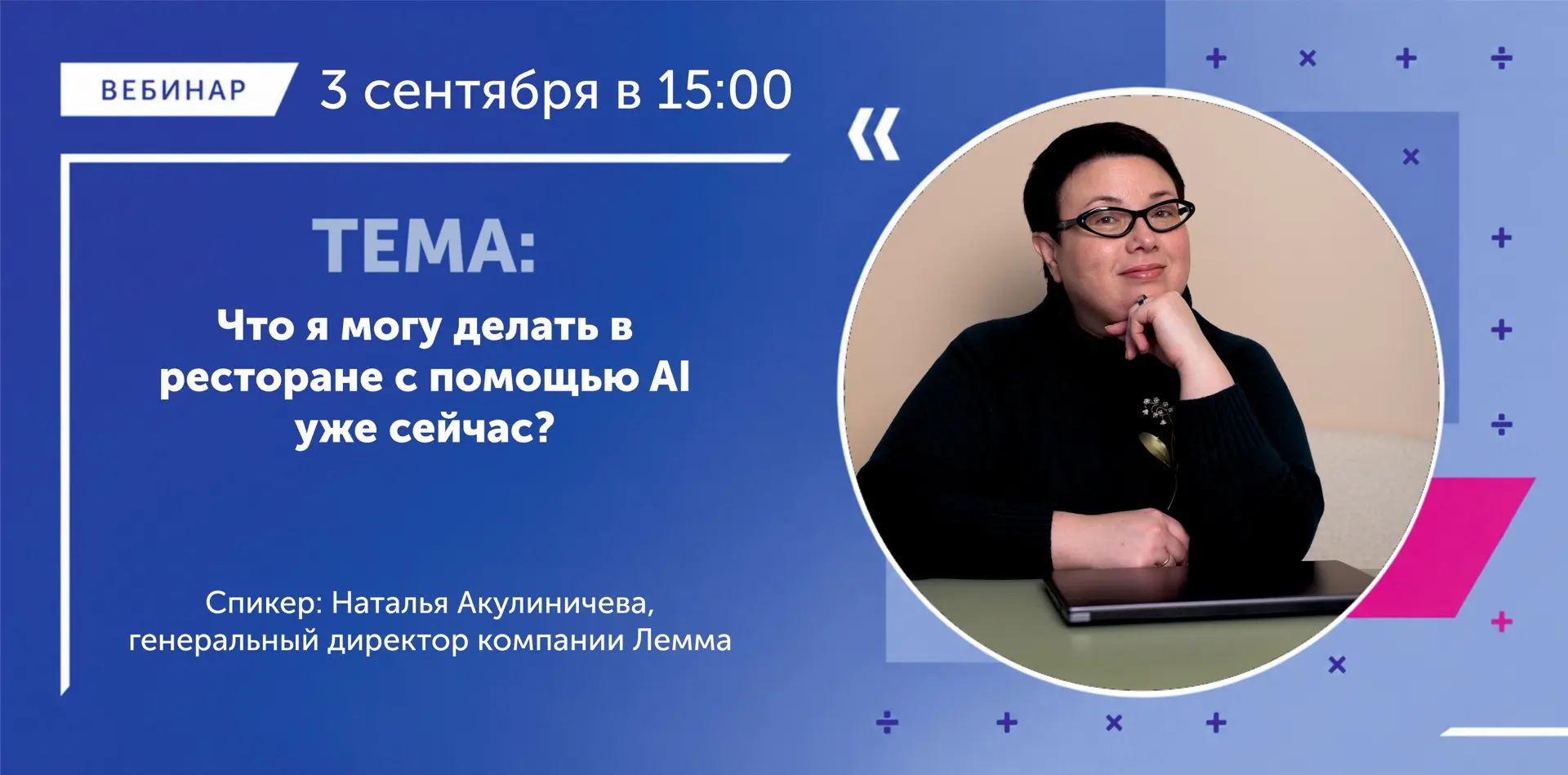 ВЕБИНАР 3 сентября в 15:00

ТЕМА:

Что я могу делать в ресторане с помощью AI уже сейчас?

Спикер: Наталья Акулиничева, генеральный директор компании Лемма